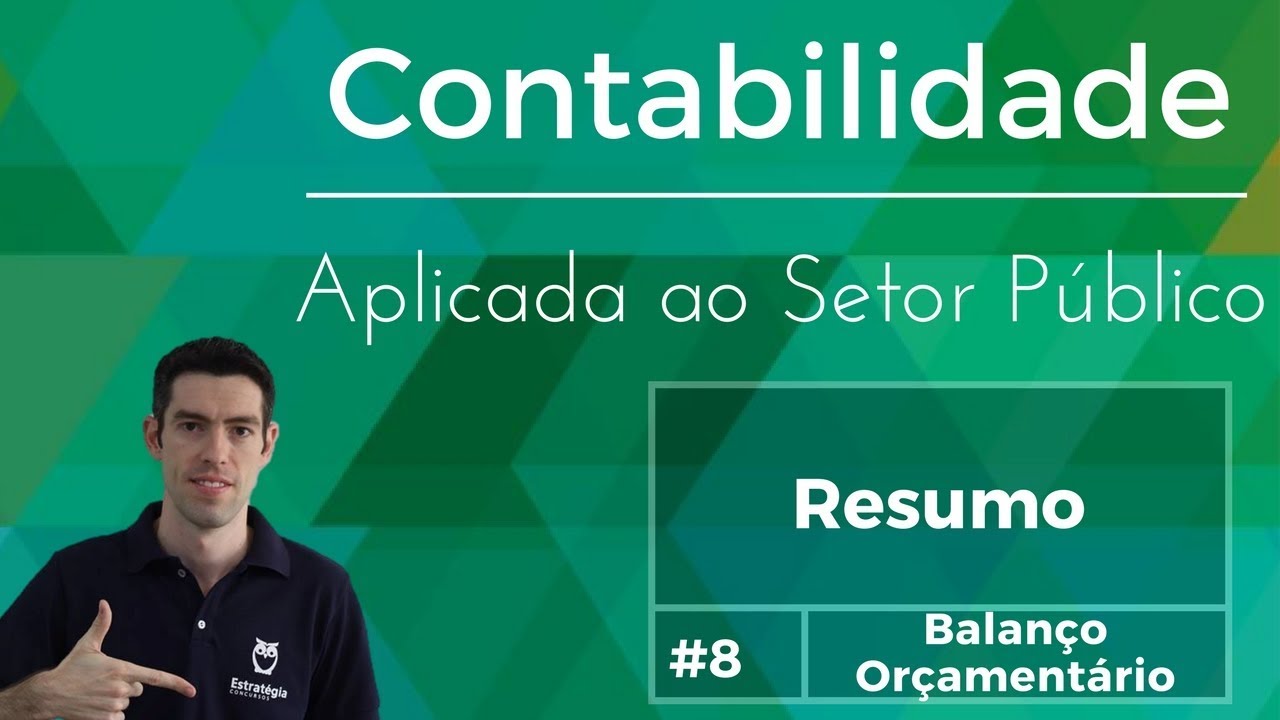 Contabilidade

Aplicada ao Setor Público

Resumo

#8

Balanço Orçamentário

Estratégia
CONCURSOS